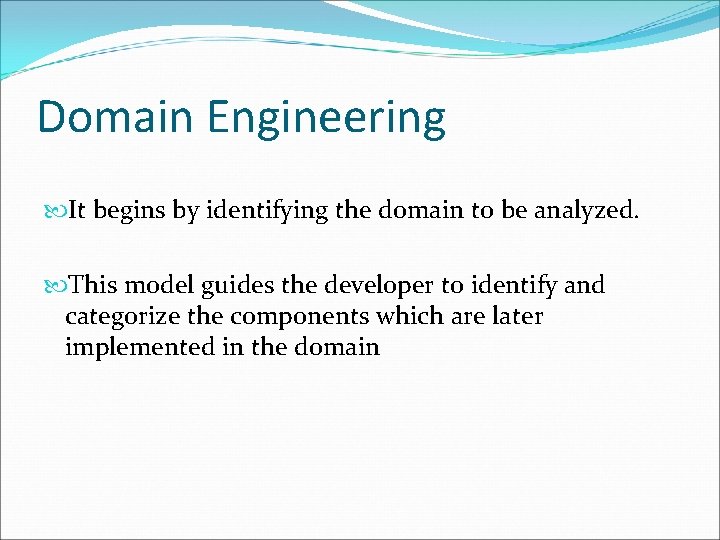 Domain Engineering

It begins by identifying the domain to be analyzed.

This model guides the developer to identify and categorize the components which are later implemented in the domain